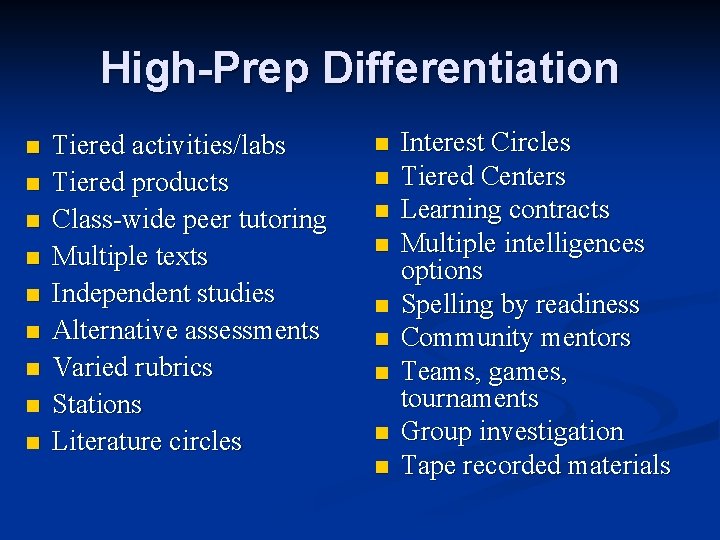 High-Prep Differentiation

- Tiered activities/labs
- Tiered products
- Class-wide peer tutoring
- Multiple texts
- Independent studies
- Alternative assessments
- Varied rubrics
- Stations
- Literature circles

- Interest Circles
- Tiered Centers
- Learning contracts
- Multiple intelligences options
- Spelling by readiness
- Community mentors
- Teams, games, tournaments
- Group investigation
- Tape recorded materials